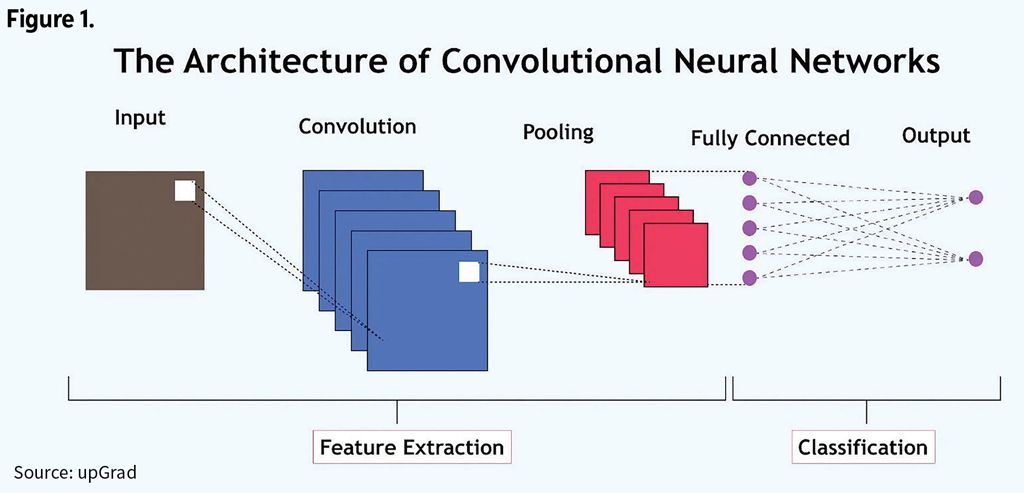 Figure 1.

The Architecture of Convolutional Neural Networks

Input

Convolution

Pooling

Fully Connected

Output

Feature Extraction

Classification

Source: upGrad